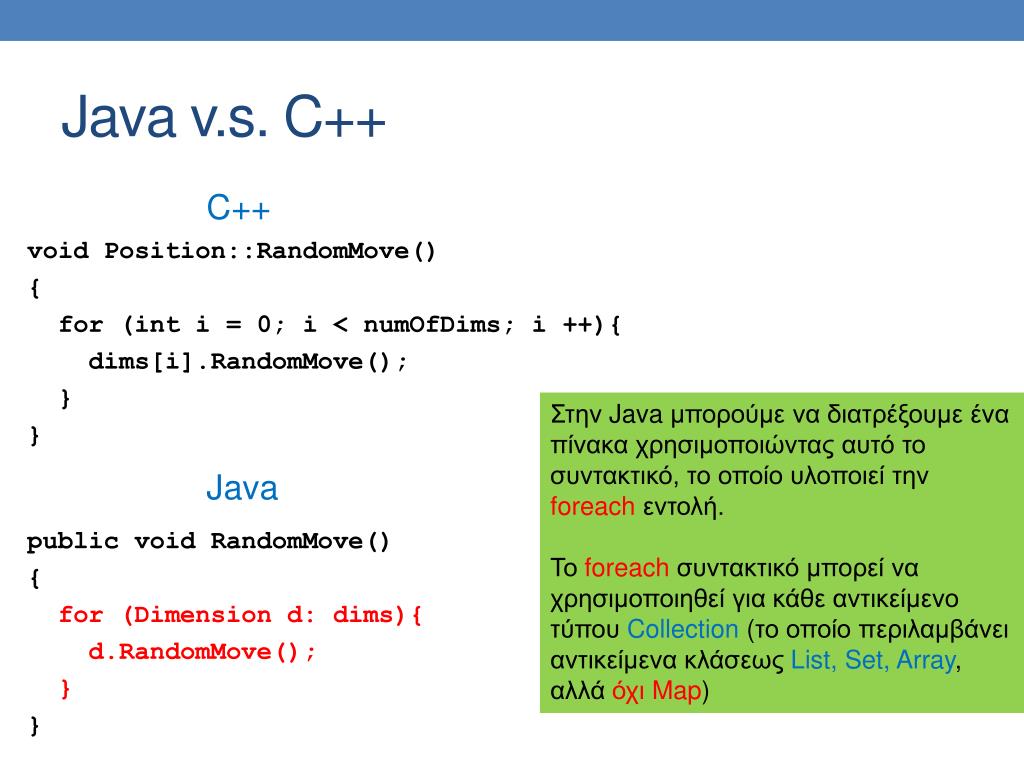 Java v.s. C++

C++

void Position::RandomMove()
{
  for (int i = 0; i < numOfDims; i ++){
    dims[i].RandomMove();
  }
}

Java

public void RandomMove()
{
  for (Dimension d: dims){
    d.RandomMove();
  }
}

Στην Java μπορούμε να διατρέξουμε ένα πίνακα χρησιμοποιώντας αυτό το συντακτικό, το οποίο υλοποιεί την foreach εντολή.

Το foreach συντακτικό μπορεί να χρησιμοποιηθεί για κάθε αντικείμενο τύπου Collection (το οποίο περιλαμβάνει αντικείμενα κλάσεως List, Set, Array, αλλά όχι Map)